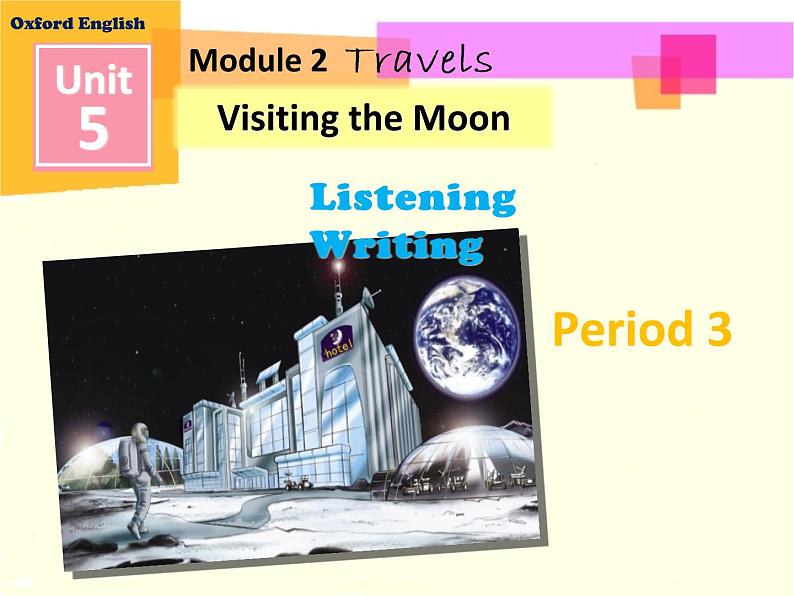 Oxford English

Unit 5

Module 2 Travels

Visiting the Moon

Listening
Writing

hotel

Period 3